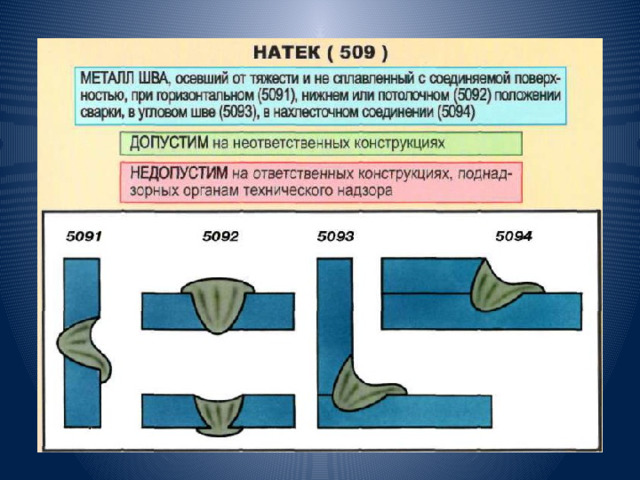 НАТЕК ( 509 )

МЕТАЛЛ ШВА, осевший от тяжести и не сплавленный с соединяемой поверхностью, при горизонтальном (5091), нижнем или потолочном (5092) положении сварки, в угловом шве (5093), в нахлесточном соединении (5094)

ДОПУСТИМ на неответственных конструкциях

НЕДОПУСТИМ на ответственных конструкциях, поднадзорных органам технического надзора

5091

5092

5093

5094